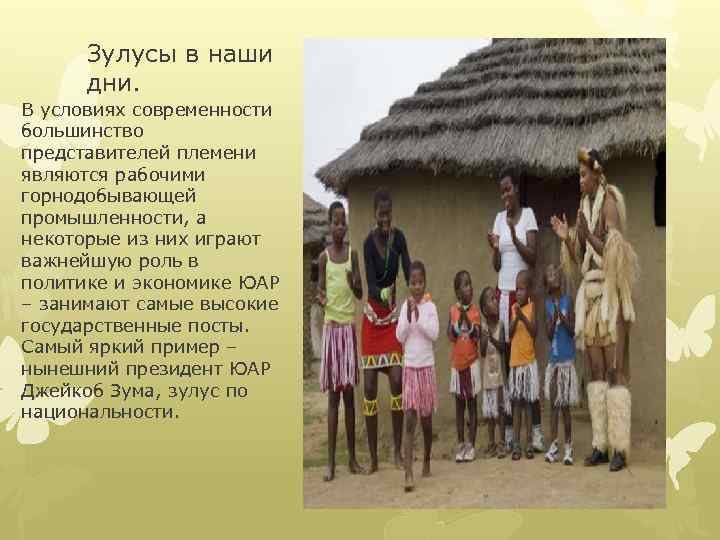 Зулусы в наши дни.

В условиях современности большинство представителей племени являются рабочими горнодобывающей промышленности, а некоторые из них играют важнейшую роль в политике и экономике ЮАР – занимают самые высокие государственные посты. Самый яркий пример – нынешний президент ЮАР Джейкоб Зума, зулус по национальности.